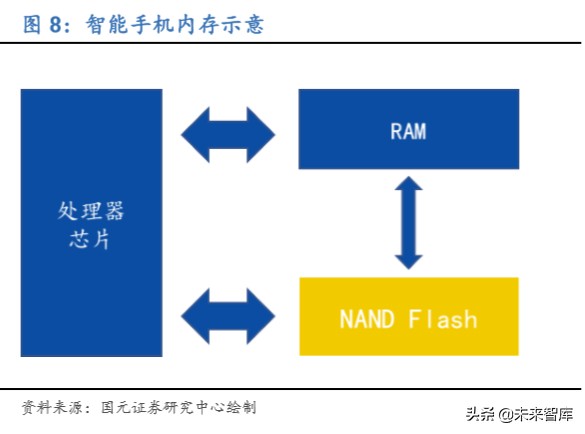 图 8：智能手机内存示意

处理器芯片

RAM

NAND Flash

资料来源：国元证券研究中心绘制

头条 @未来智库